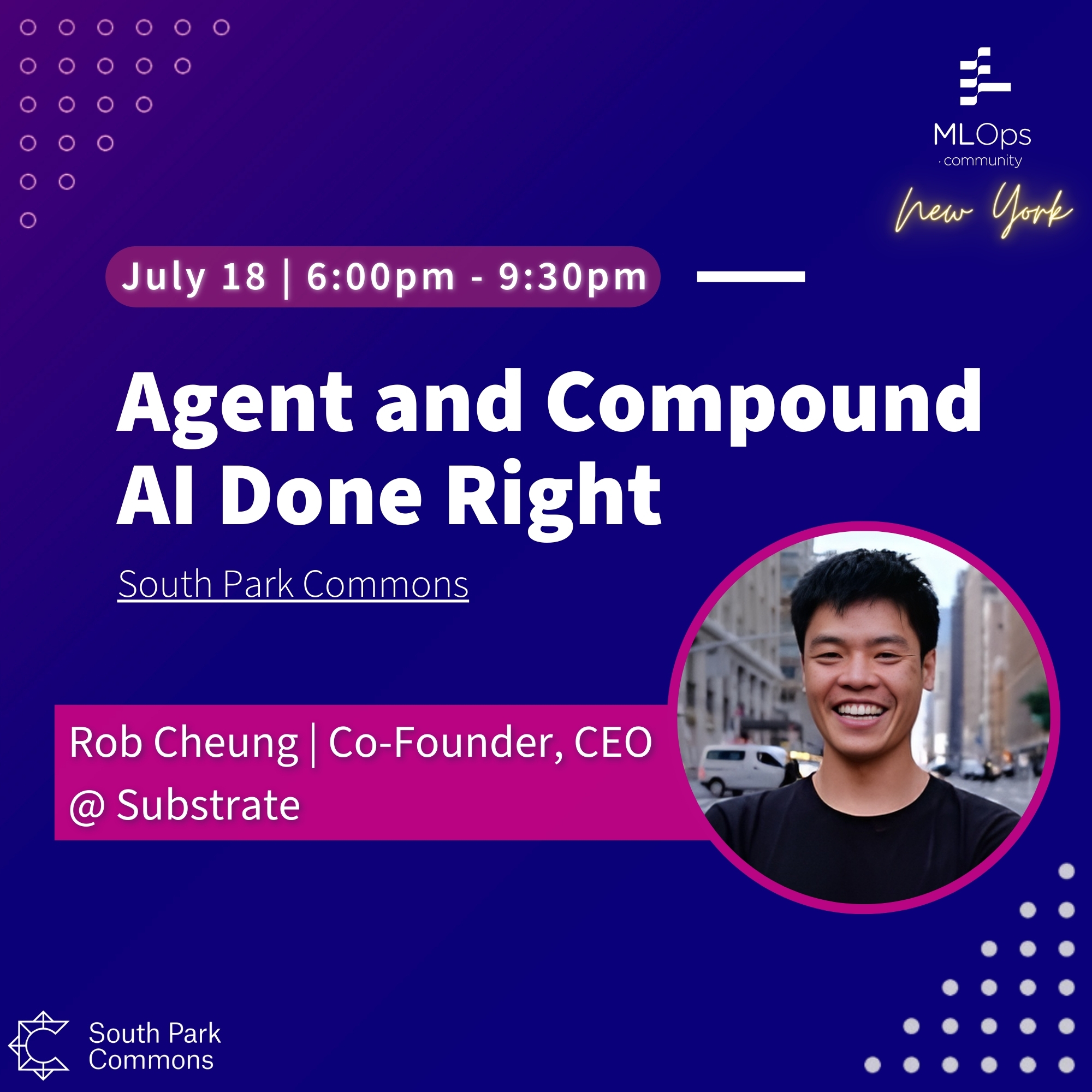 MLOps
· community
New York

July 18 | 6:00pm - 9:30pm

Agent and Compound AI Done Right

South Park Commons

Rob Cheung | Co-Founder, CEO @ Substrate

South Park Commons